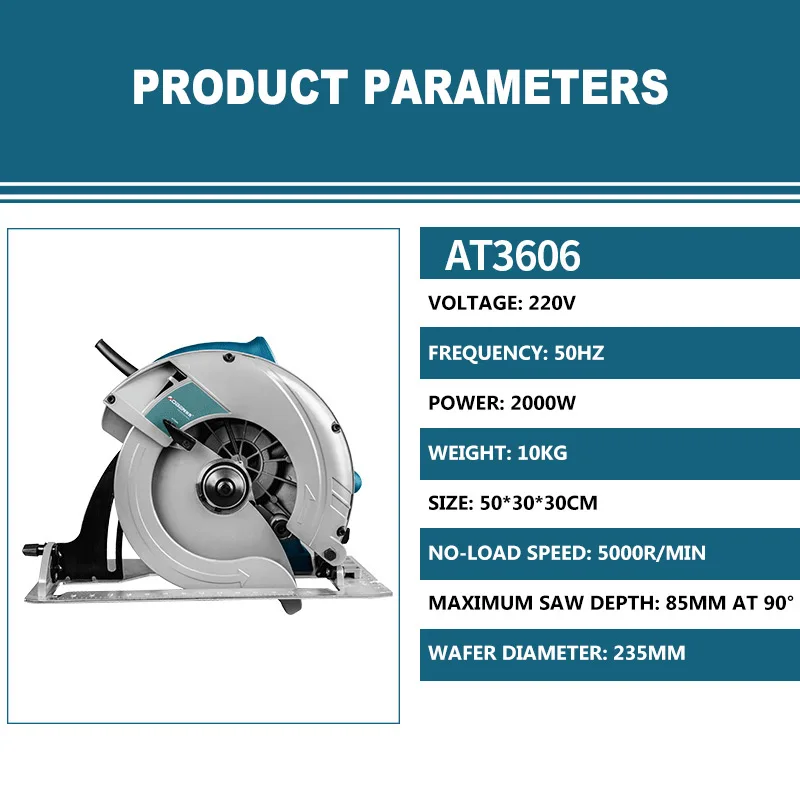 PRODUCT PARAMETERS

AT3606

VOLTAGE: 220V

FREQUENCY: 50HZ

POWER: 2000W

WEIGHT: 10KG

SIZE: 50*30*30CM

NO-LOAD SPEED: 5000R/MIN

MAXIMUM SAW DEPTH: 85MM AT 90°

WAFER DIAMETER: 235MM